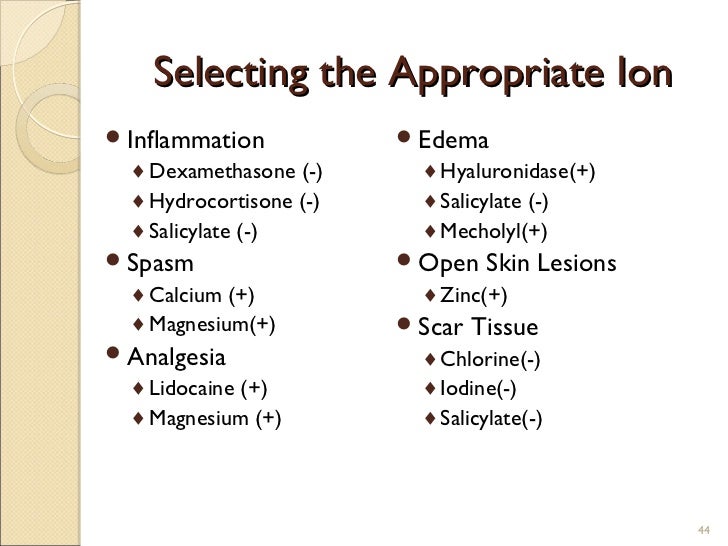 Selecting the Appropriate Ion

- Inflammation
  - Dexamethasone (-)
  - Hydrocortisone (-)
  - Salicylate (-)
- Spasm
  - Calcium (+)
  - Magnesium(+)
- Analgesia
  - Lidocaine (+)
  - Magnesium (+)

- Edema
  - Hyaluronidase(+)
  - Salicylate (-)
  - Mecholyl(+)
- Open Skin Lesions
  - Zinc(+)
- Scar Tissue
  - Chlorine(-)
  - Iodine(-)
  - Salicylate(-)

44